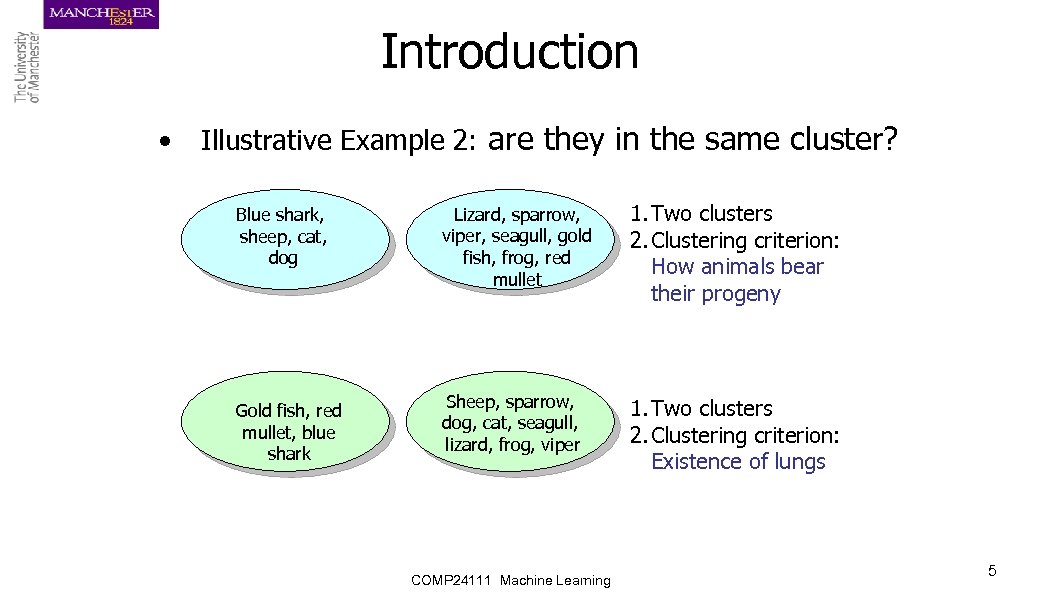 MANCHESTER 1824

The University of Manchester

Introduction

• Illustrative Example 2: are they in the same cluster?

Blue shark, sheep, cat, dog

Lizard, sparrow, viper, seagull, gold fish, frog, red mullet

1. Two clusters
2. Clustering criterion: How animals bear their progeny

Gold fish, red mullet, blue shark

Sheep, sparrow, dog, cat, seagull, lizard, frog, viper

1. Two clusters
2. Clustering criterion: Existence of lungs

COMP24111 Machine Learning

5